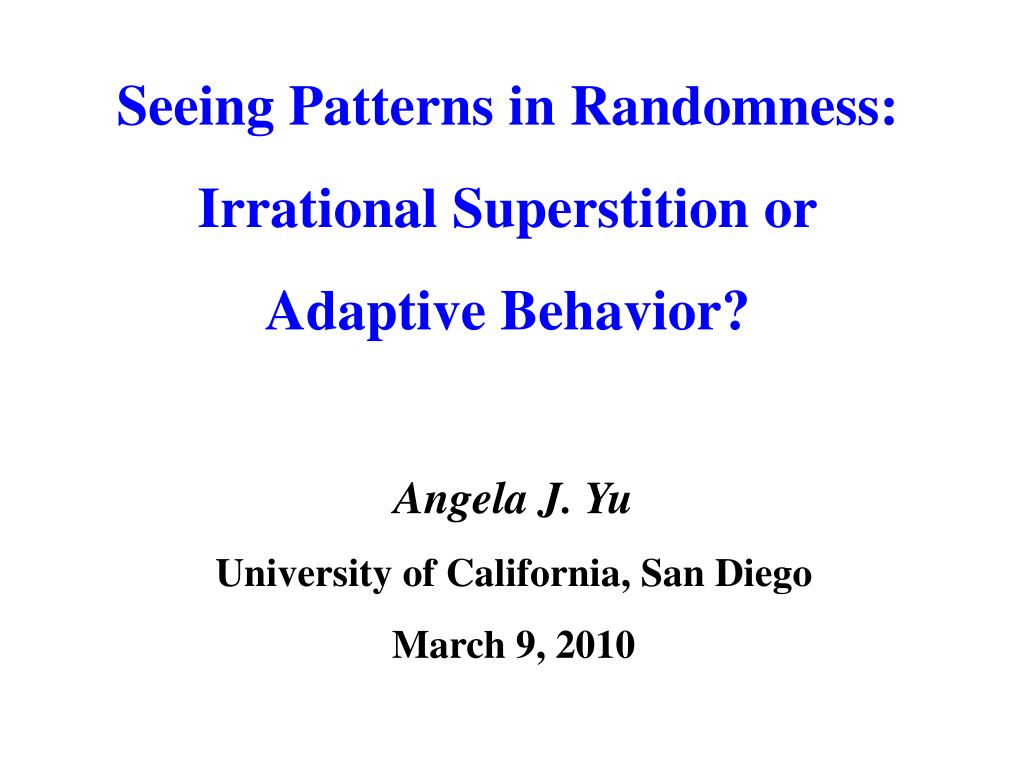 Seeing Patterns in Randomness: Irrational Superstition or Adaptive Behavior?

Angela J. Yu

University of California, San Diego

March 9, 2010